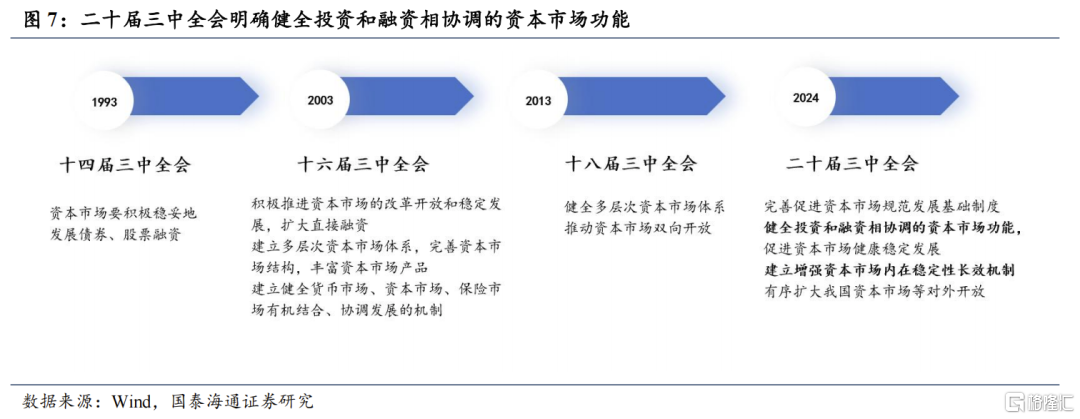 图 7：二十届三中全会明确健全投资和融资相协调的资本市场功能

1993

十四届三中全会

资本市场要积极稳妥地发展债券、股票融资

2003

十六届三中全会

积极推进资本市场的改革开放和稳定发展，扩大直接融资
建立多层次资本市场体系，完善资本市场结构，丰富资本市场产品
建立健全货币市场、资本市场、保险市场有机结合、协调发展的机制

2013

十八届三中全会

健全多层次资本市场体系
推动资本市场双向开放

2024

二十届三中全会

完善促进资本市场规范发展基础制度
健全投资和融资相协调的资本市场功能，促进资本市场健康稳定发展
建立增强资本市场内在稳定性长效机制
有序扩大我国资本市场等对外开放

数据来源：Wind，国泰海通证券研究

格隆汇